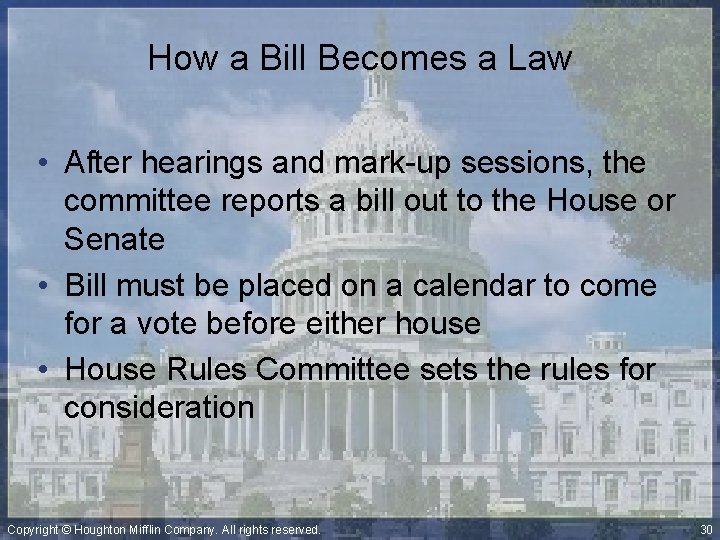 How a Bill Becomes a Law

• After hearings and mark-up sessions, the committee reports a bill out to the House or Senate
• Bill must be placed on a calendar to come for a vote before either house
• House Rules Committee sets the rules for consideration

Copyright © Houghton Mifflin Company. All rights reserved.

30